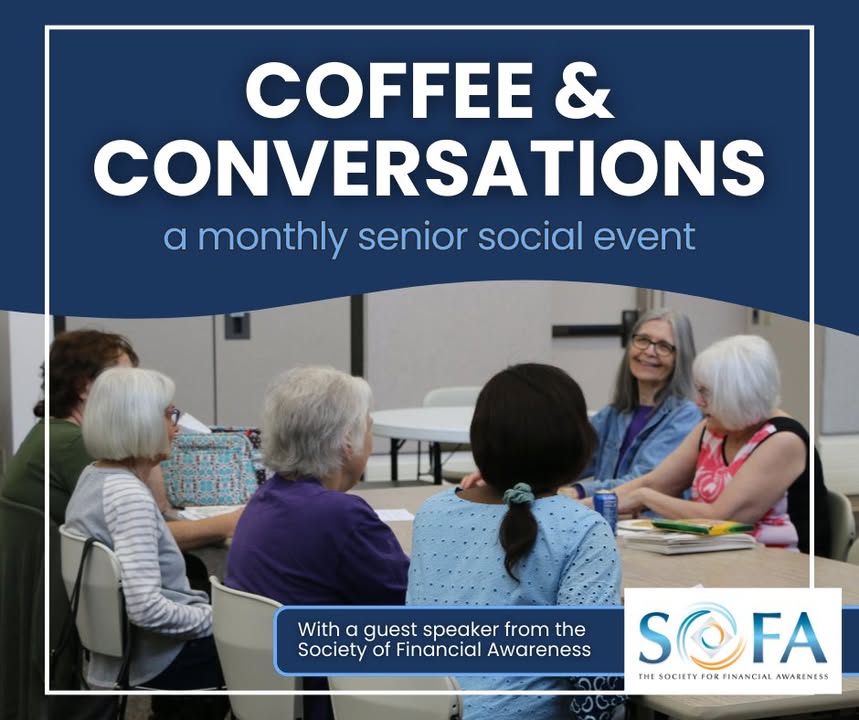 COFFEE & CONVERSATIONS

a monthly senior social event

With a guest speaker from the Society of Financial Awareness

SOFA
THE SOCIETY FOR FINANCIAL AWARENESS